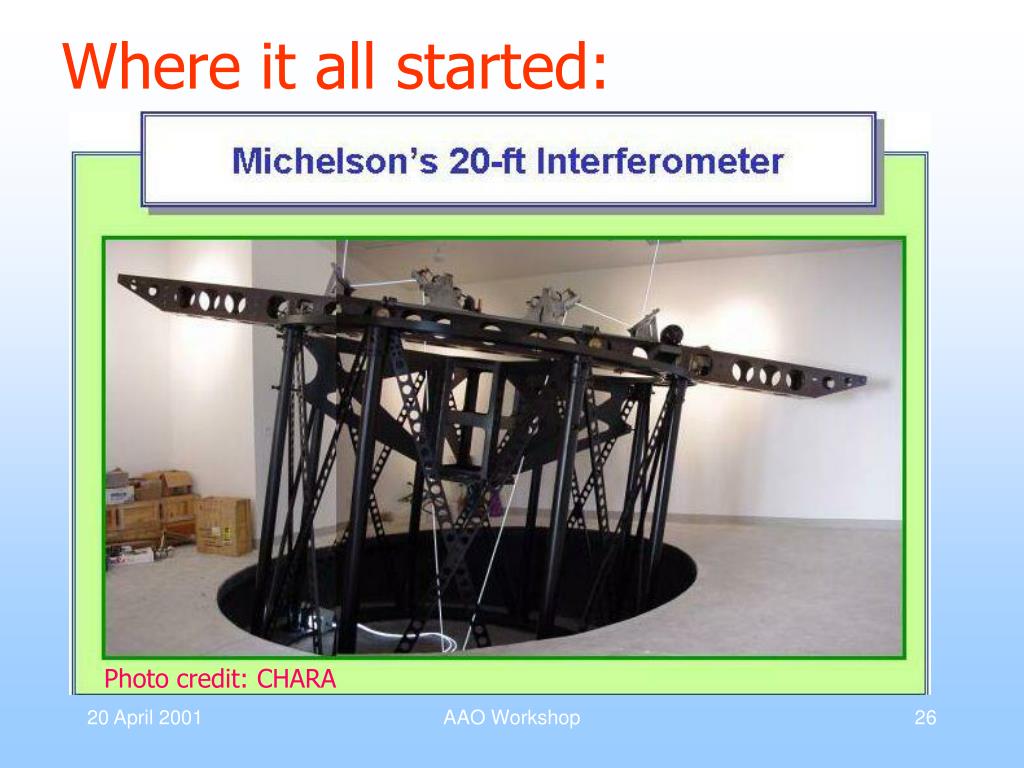 Where it all started:

Michelson's 20-ft Interferometer

Photo credit: CHARA

20 April 2001

AAO Workshop

26